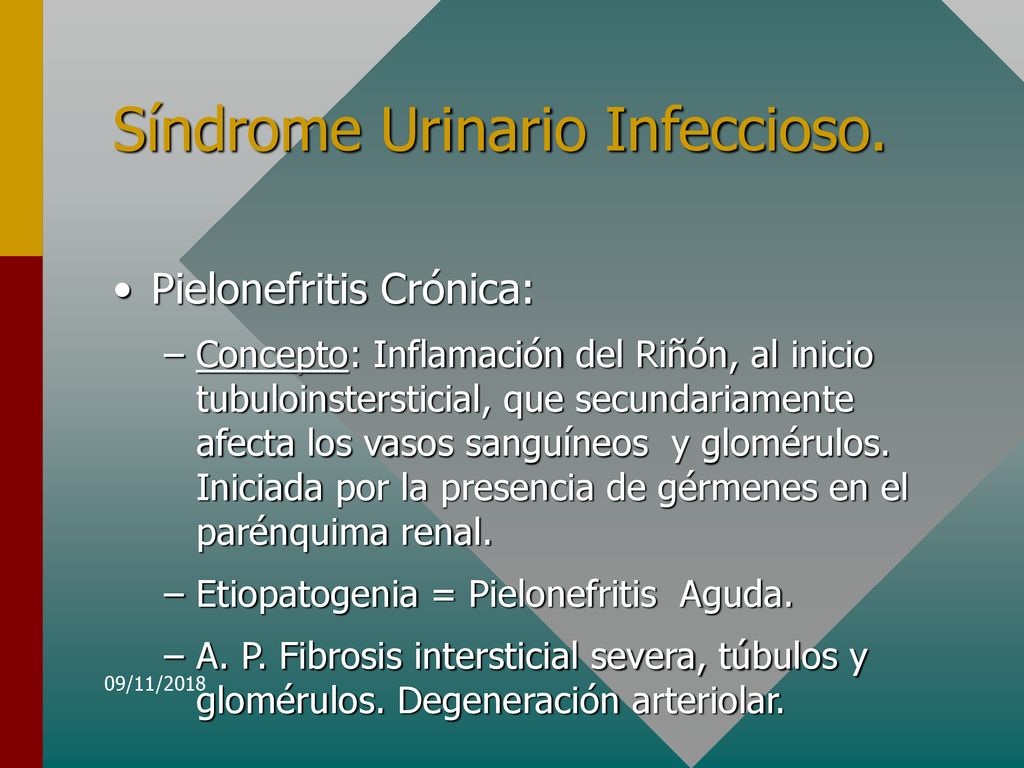 Síndrome Urinario Infeccioso.

• Pielonefritis Crónica:

– Concepto: Inflamación del Riñón, al inicio tubuloinstersticial, que secundariamente afecta los vasos sanguíneos y glomérulos. Iniciada por la presencia de gérmenes en el parénquima renal.

– Etiopatogenia = Pielonefritis Aguda.

– A. P. Fibrosis intersticial severa, túbulos y glomérulos. Degeneración arteriolar.

09/11/2018